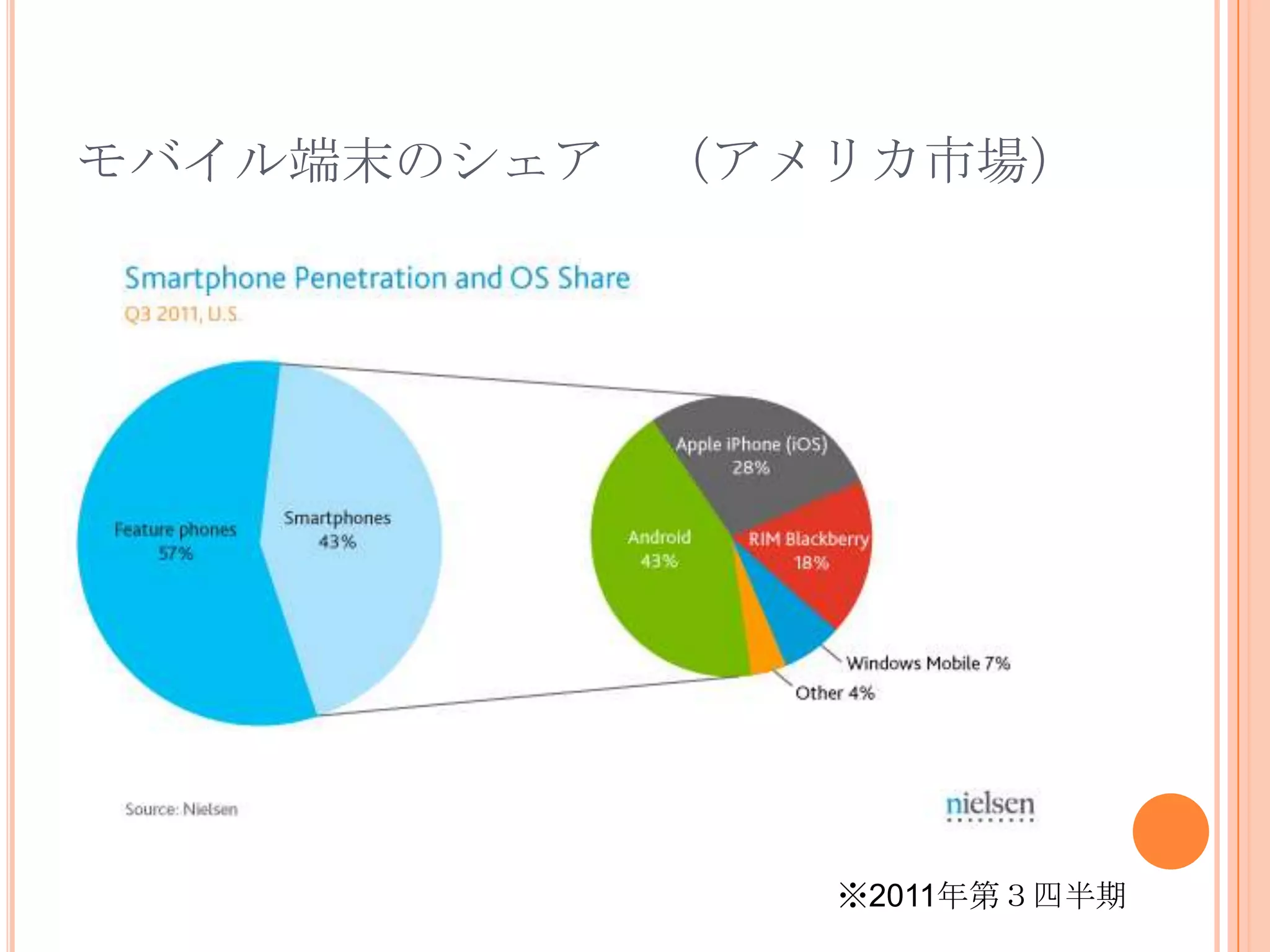 モバイル端末のシェア　（アメリカ市場）

Smartphone Penetration and OS Share
Q3 2011, U.S.

Feature phones
57%

Smartphones
43%

Apple iPhone (iOS)
28%

Android
43%

RIM Blackberry
18%

Windows Mobile 7%

Other 4%

Source: Nielsen

nielsen

※2011年第３四半期